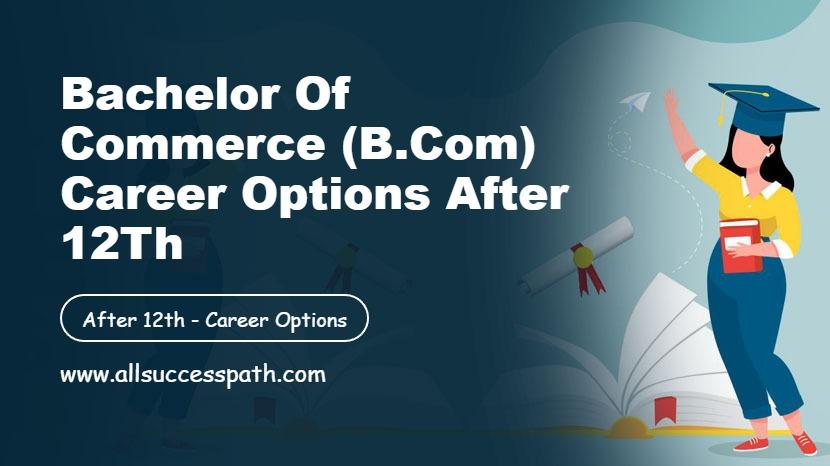 Bachelor Of Commerce (B.Com) Career Options After 12Th

After 12th - Career Options

www.allsuccesspath.com